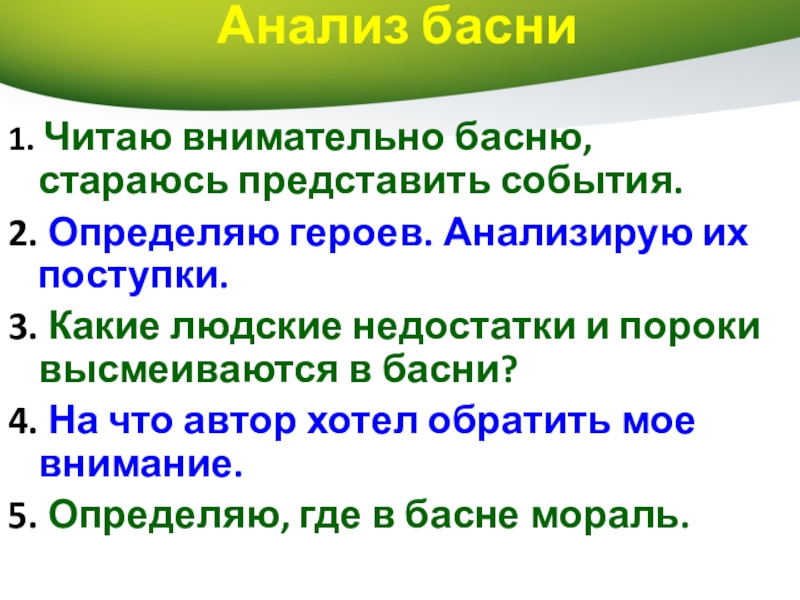 Анализ басни

1. Читаю внимательно басню, стараюсь представить события.

2. Определяю героев. Анализирую их поступки.

3. Какие людские недостатки и пороки высмеиваются в басни?

4. На что автор хотел обратить мое внимание.

5. Определяю, где в басне мораль.